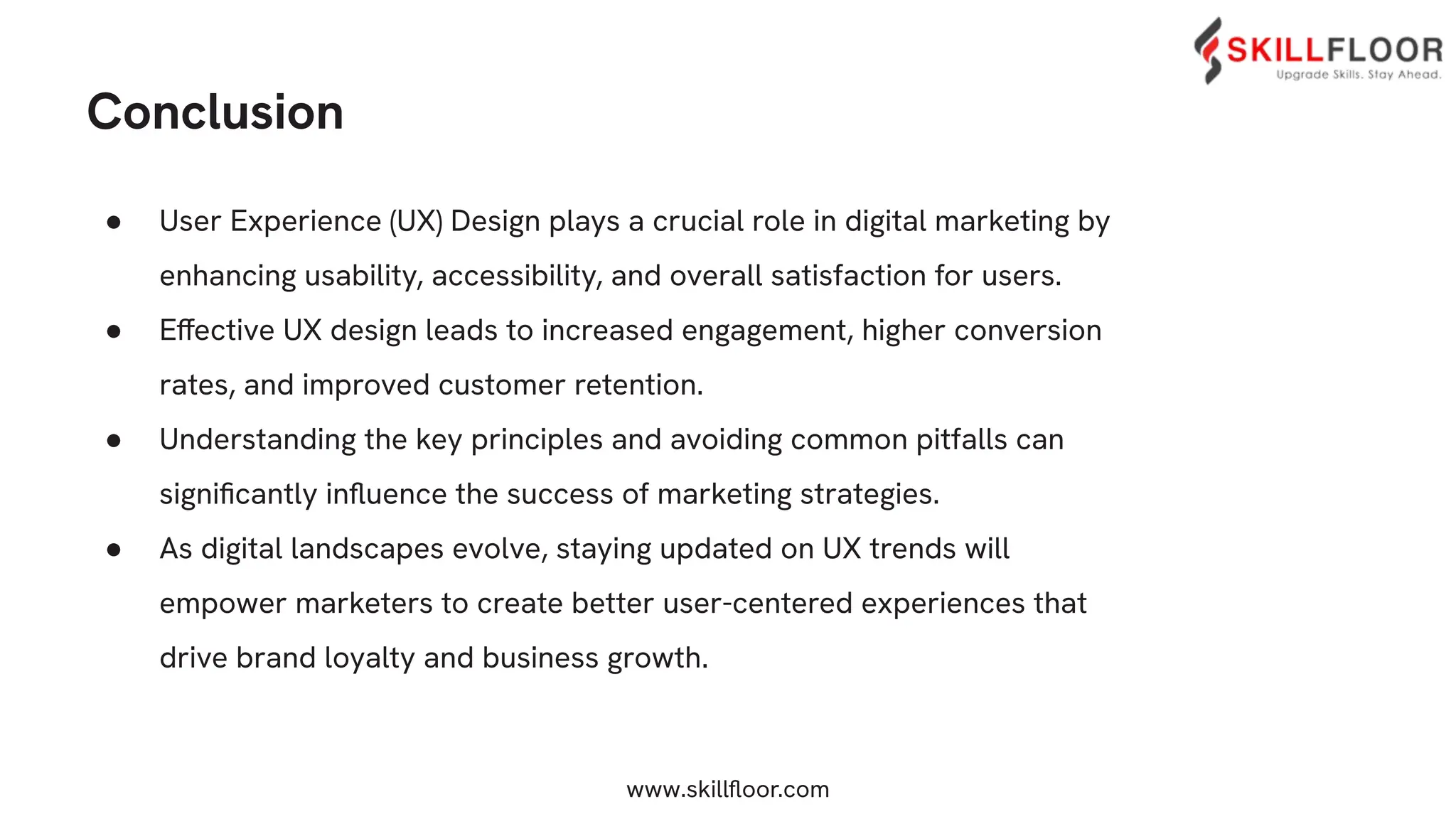 SKILLFLOOR
Upgrade Skills. Stay Ahead.

Conclusion

● User Experience (UX) Design plays a crucial role in digital marketing by enhancing usability, accessibility, and overall satisfaction for users.
● Effective UX design leads to increased engagement, higher conversion rates, and improved customer retention.
● Understanding the key principles and avoiding common pitfalls can significantly influence the success of marketing strategies.
● As digital landscapes evolve, staying updated on UX trends will empower marketers to create better user-centered experiences that drive brand loyalty and business growth.

www.skillfloor.com